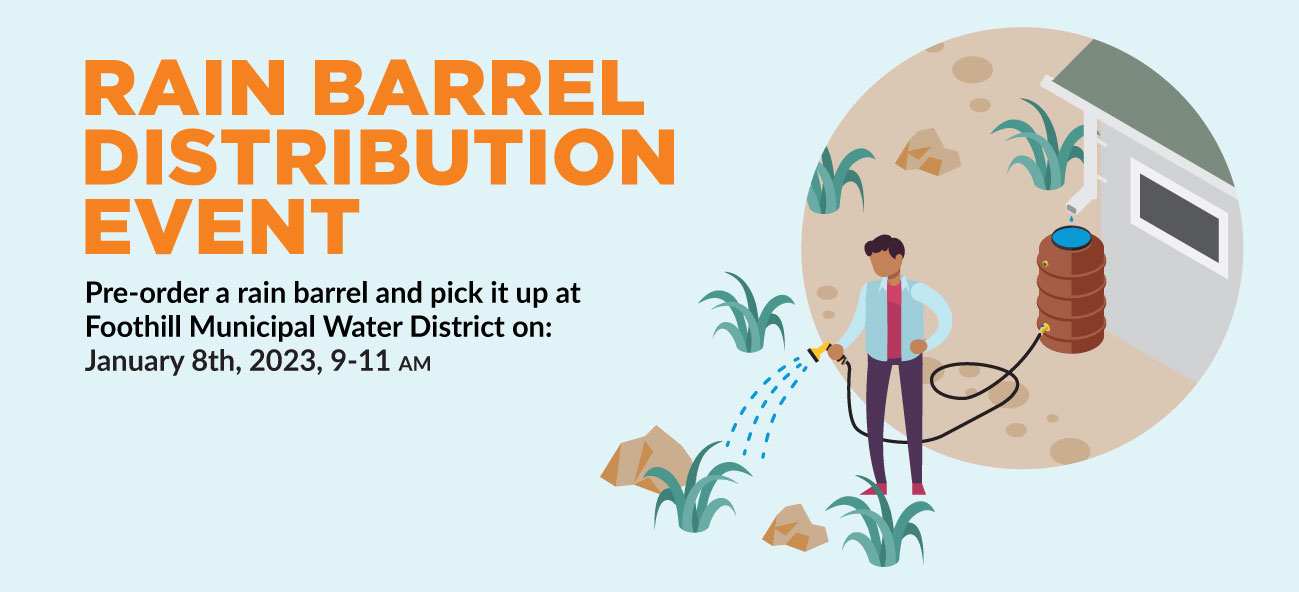 RAIN BARREL DISTRIBUTION EVENT

Pre-order a rain barrel and pick it up at Foothill Municipal Water District on:
January 8th, 2023, 9-11 AM